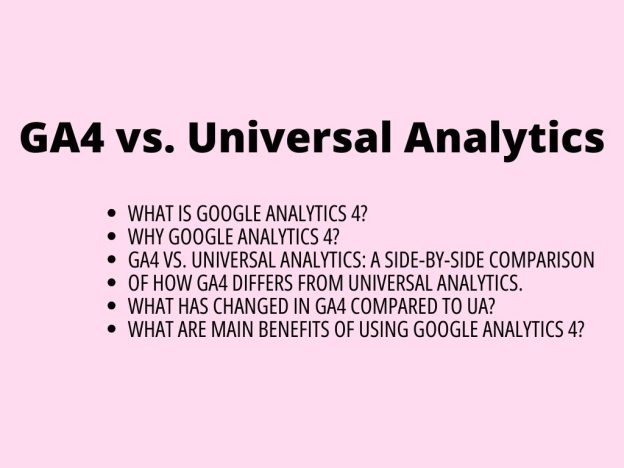 GA4 vs. Universal Analytics

- WHAT IS GOOGLE ANALYTICS 4?
- WHY GOOGLE ANALYTICS 4?
- GA4 VS. UNIVERSAL ANALYTICS: A SIDE-BY-SIDE COMPARISON
- OF HOW GA4 DIFFERS FROM UNIVERSAL ANALYTICS.
- WHAT HAS CHANGED IN GA4 COMPARED TO UA?
- WHAT ARE MAIN BENEFITS OF USING GOOGLE ANALYTICS 4?